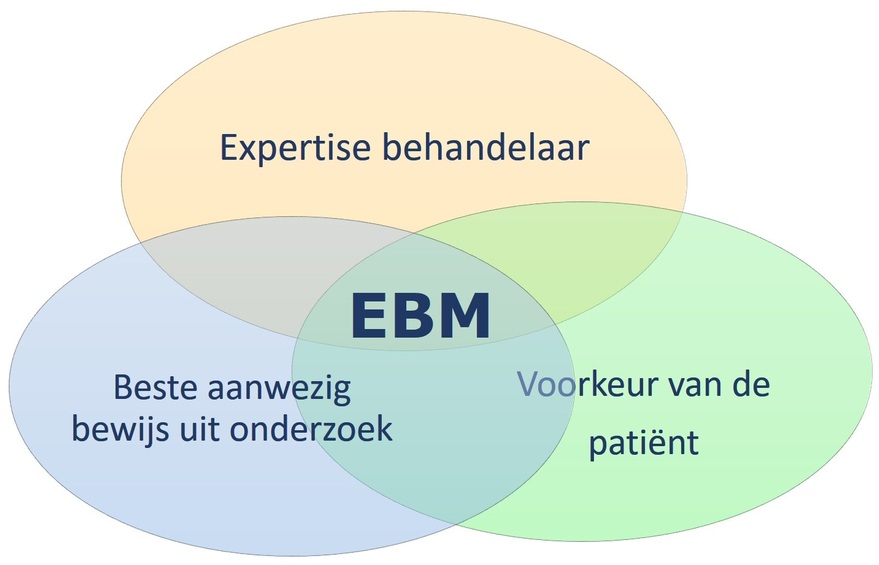 Expertise behandelaar

EBM

Beste aanwezig bewijs uit onderzoek

Voorkeur van de patiënt